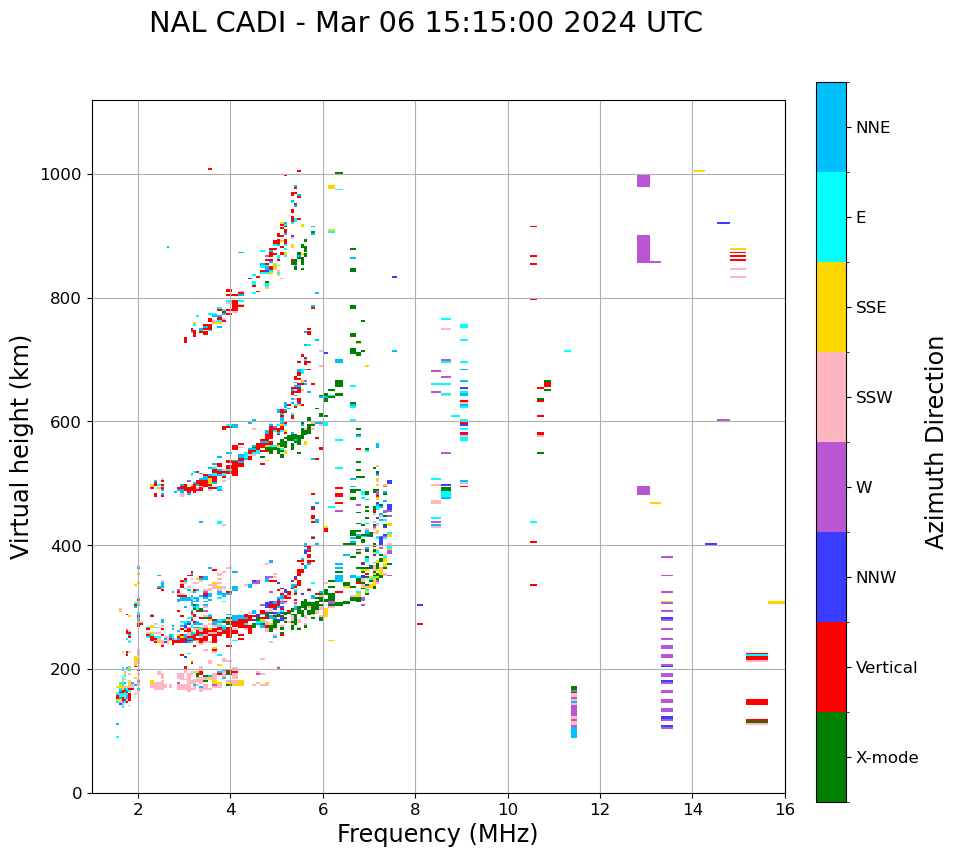 NAL CADI - Mar 06 15:15:00 2024 UTC

Virtual height (km)

1000
800
600
400
200
0

2
4
6
8
10
12
14
16

Frequency (MHz)

NNE
E
SSE
SSW
W
NNW
Vertical
X-mode

Azimuth Direction